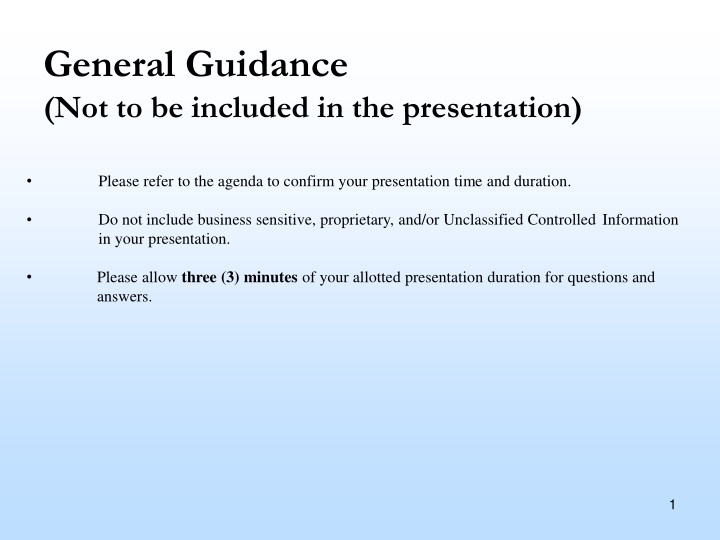 General Guidance
(Not to be included in the presentation)

• Please refer to the agenda to confirm your presentation time and duration.

• Do not include business sensitive, proprietary, and/or Unclassified Controlled Information in your presentation.

• Please allow three (3) minutes of your allotted presentation duration for questions and answers.

1